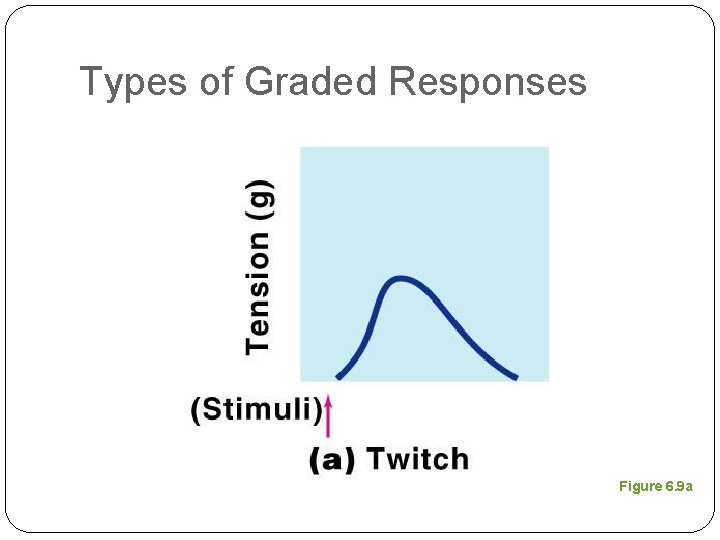 Types of Graded Responses

Tension (g)

(Stimuli)

(a) Twitch

Figure 6.9a